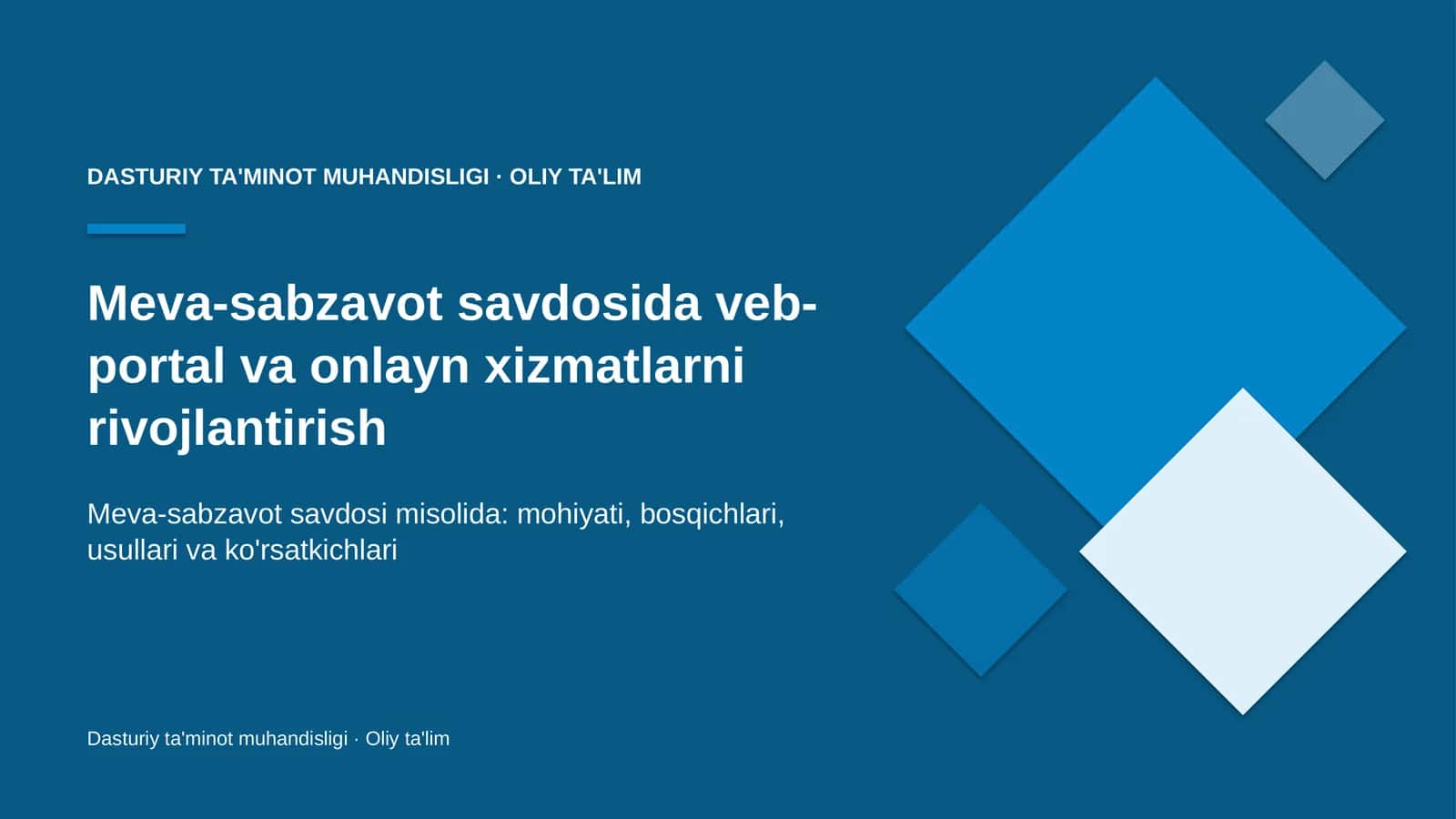 DASTURIY TA'MINOT MUHANDISLIGI · OLIY TA'LIM

Meva-sabzavot savdosida veb-portal va onlayn xizmatlarni rivojlantirish

Meva-sabzavot savdosi misolida: mohiyati, bosqichlari, usullari va ko'rsatkichlari

Dasturiy ta'minot muhandisligi · Oliy ta'lim